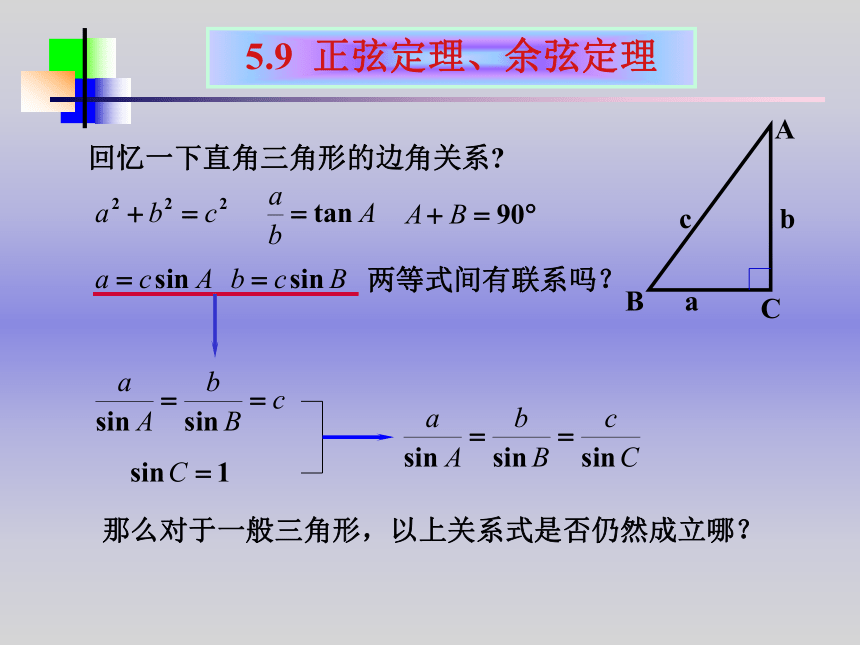 5.9 正弦定理、余弦定理

回忆一下直角三角形的边角关系?

$a^2+b^2=c^2$ $\frac{a}{b}=\tan A$ $A+B=90°$

$a=c\sin A$ $b=c\sin B$ 两等式间有联系吗?

A
c
b
B
a
C

$\frac{a}{\sin A}=\frac{b}{\sin B}=c$

$\sin C=1$

$\frac{a}{\sin A}=\frac{b}{\sin B}=\frac{c}{\sin C}$

那么对于一般三角形，以上关系式是否仍然成立哪?